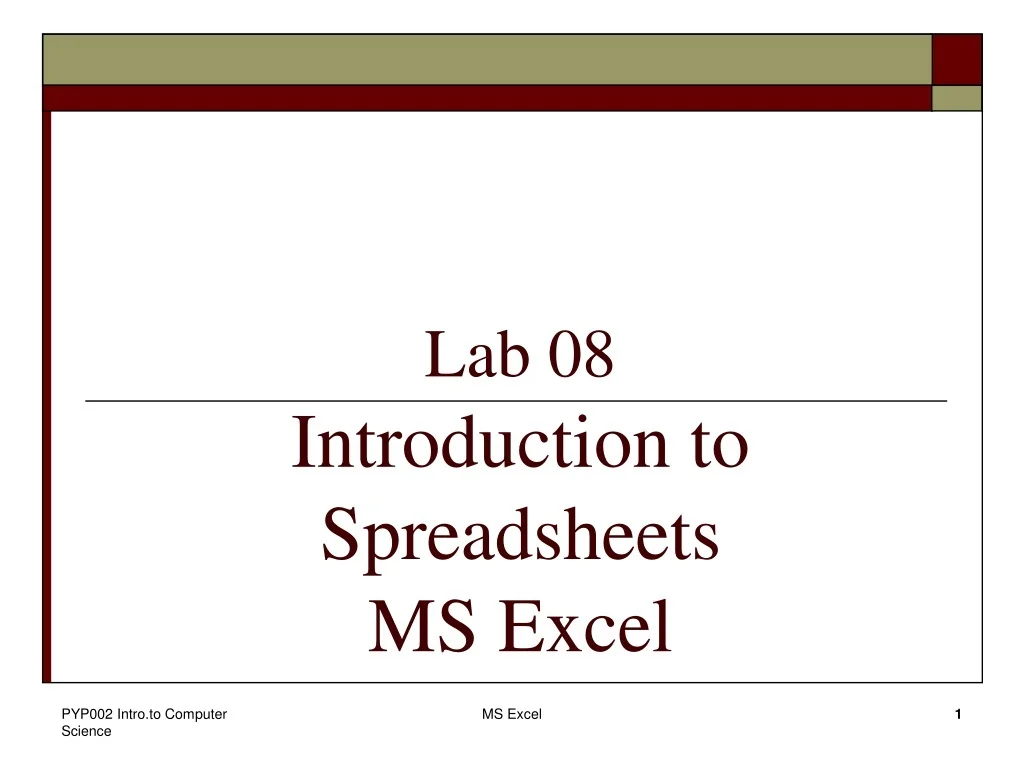 Lab 08

Introduction to
Spreadsheets
MS Excel

PYP002 Intro.to Computer Science

MS Excel

1